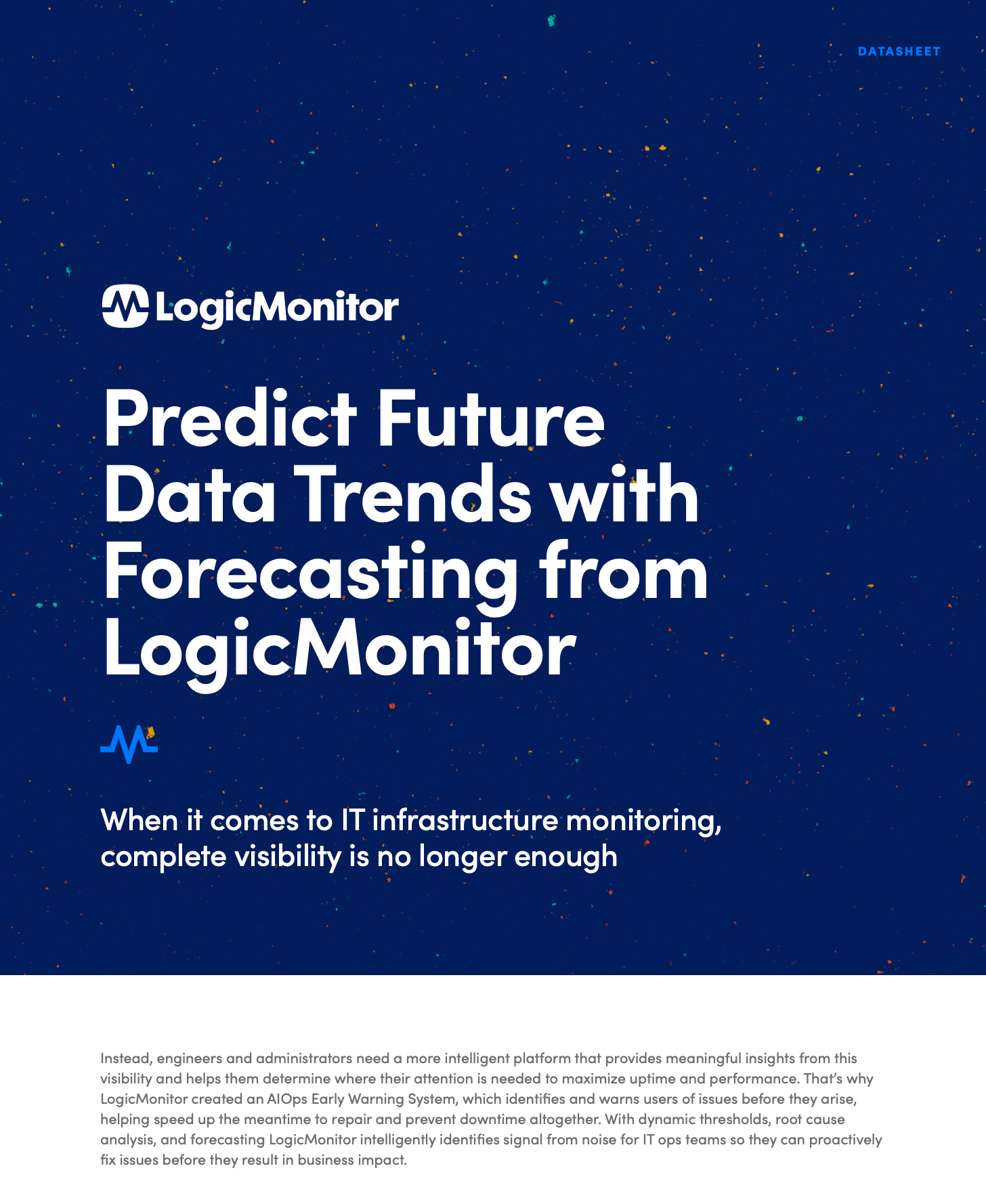 DATASHEET

LogicMonitor

Predict Future Data Trends with Forecasting from LogicMonitor

When it comes to IT infrastructure monitoring, complete visibility is no longer enough

Instead, engineers and administrators need a more intelligent platform that provides meaningful insights from this visibility and helps them determine where their attention is needed to maximize uptime and performance. That's why LogicMonitor created an AIOps Early Warning System, which identifies and warns users of issues before they arise, helping speed up the meantime to repair and prevent downtime altogether. With dynamic thresholds, root cause analysis, and forecasting LogicMonitor intelligently identifies signal from noise for IT ops teams so they can proactively fix issues before they result in business impact.